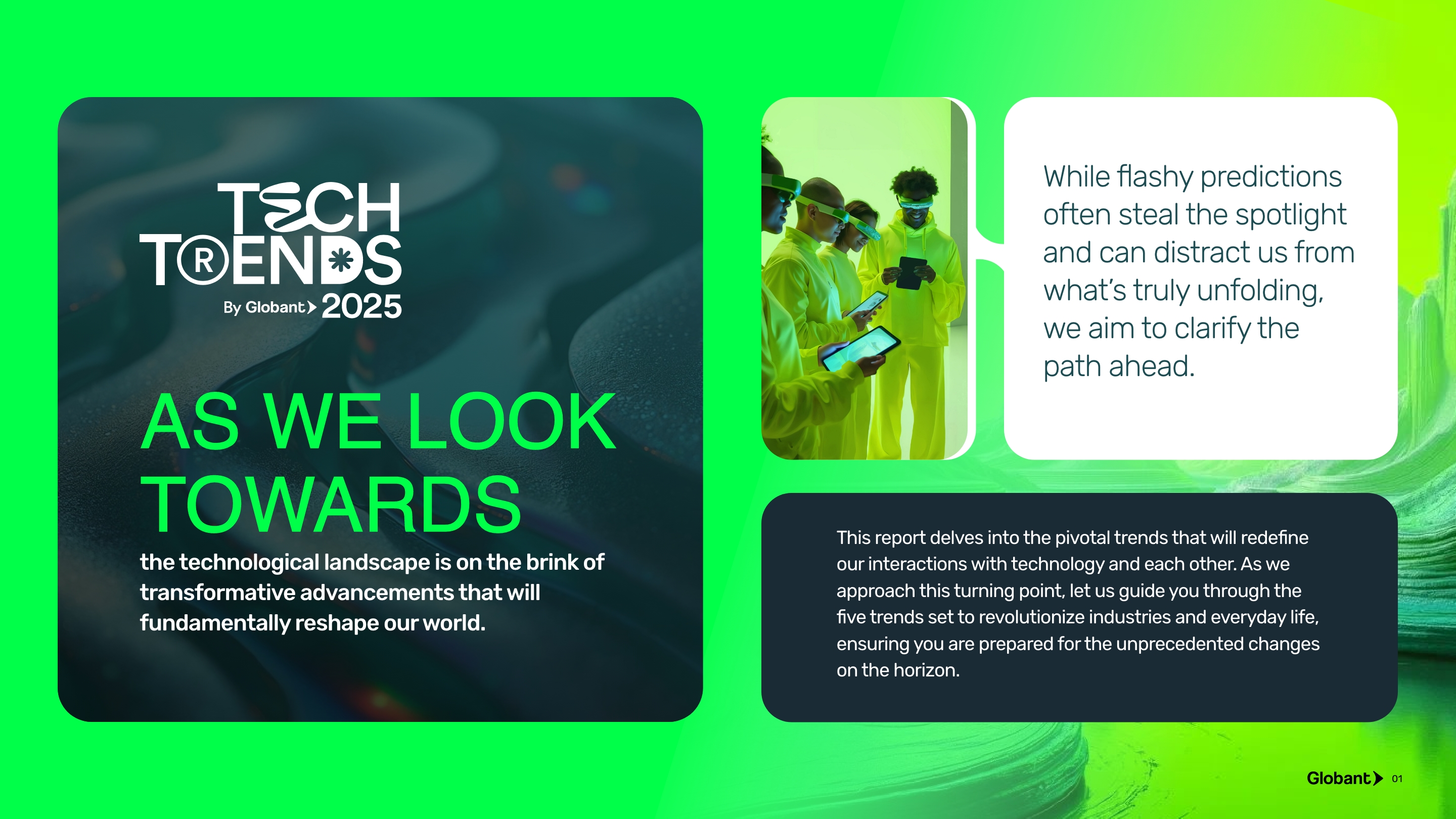 TECH TRENDS
By Globant 2025

AS WE LOOK TOWARDS

the technological landscape is on the brink of transformative advancements that will fundamentally reshape our world.

While flashy predictions often steal the spotlight and can distract us from what's truly unfolding, we aim to clarify the path ahead.

This report delves into the pivotal trends that will redefine our interactions with technology and each other. As we approach this turning point, let us guide you through the five trends set to revolutionize industries and everyday life, ensuring you are prepared for the unprecedented changes on the horizon.

Globant 01